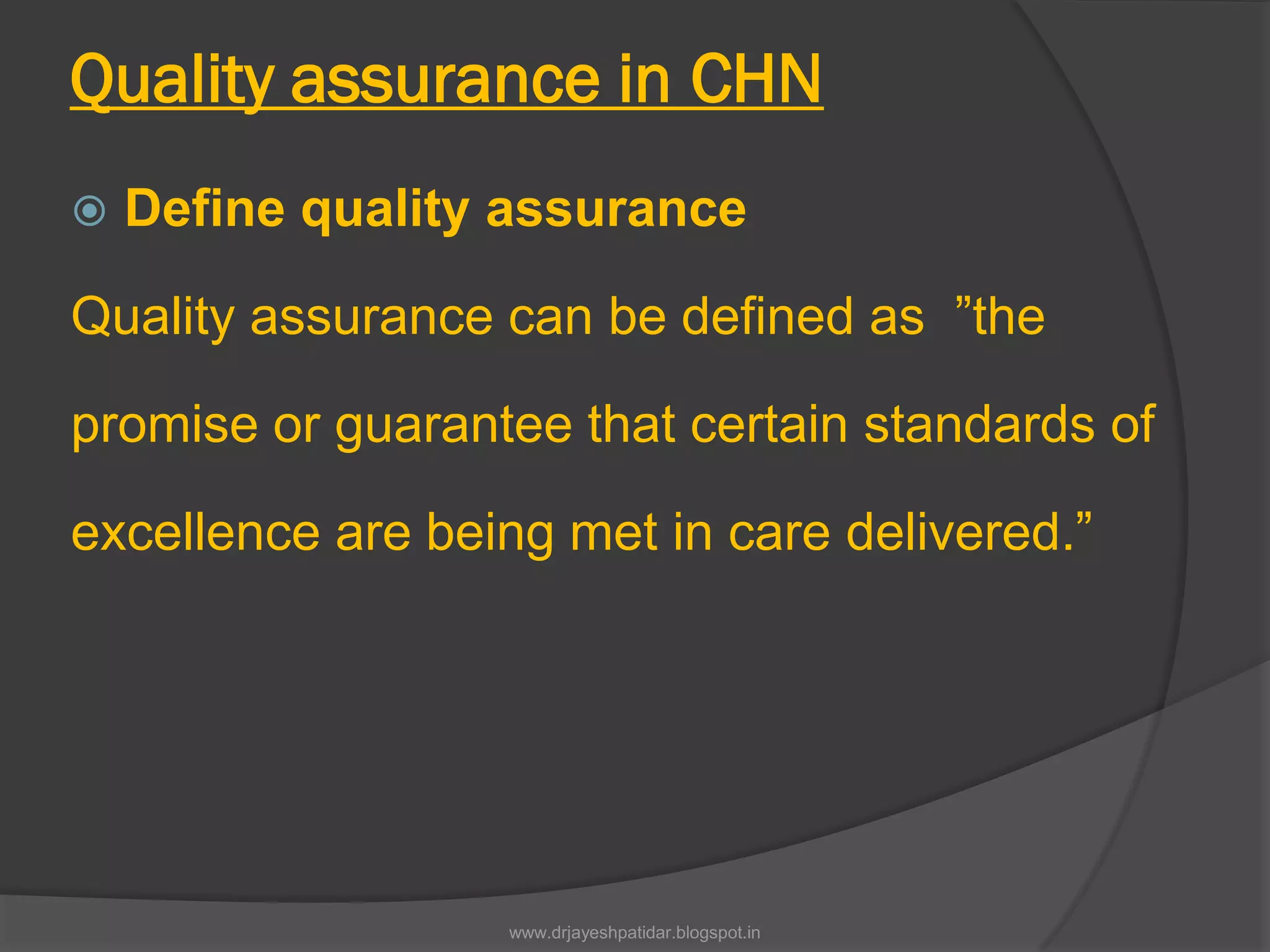 Quality assurance in CHN

Define quality assurance

Quality assurance can be defined as ”the promise or guarantee that certain standards of excellence are being met in care delivered.”

www.drjayeshpatidar.blogspot.in